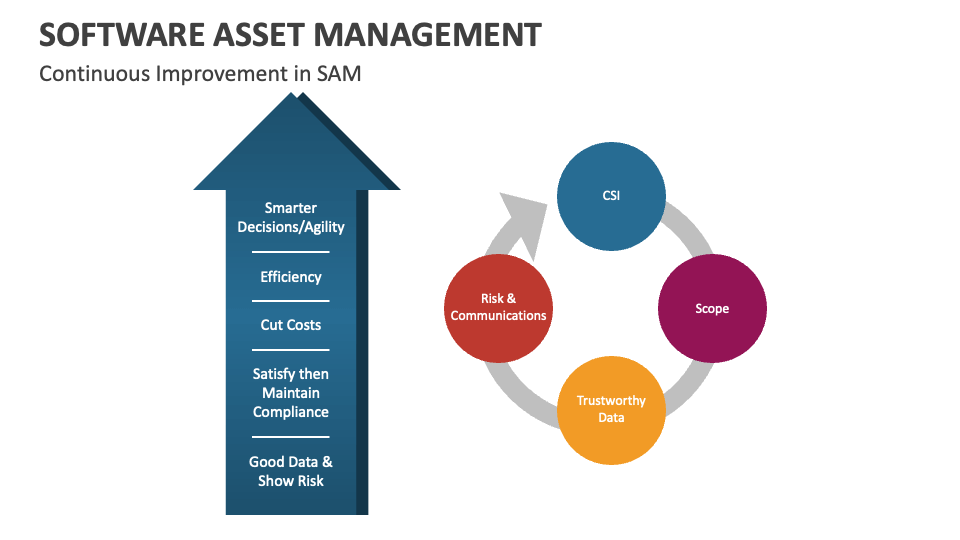 SOFTWARE ASSET MANAGEMENT

Continuous Improvement in SAM

Smarter Decisions/Agility

Efficiency

Cut Costs

Satisfy then Maintain Compliance

Good Data & Show Risk

CSI

Scope

Trustworthy Data

Risk & Communications